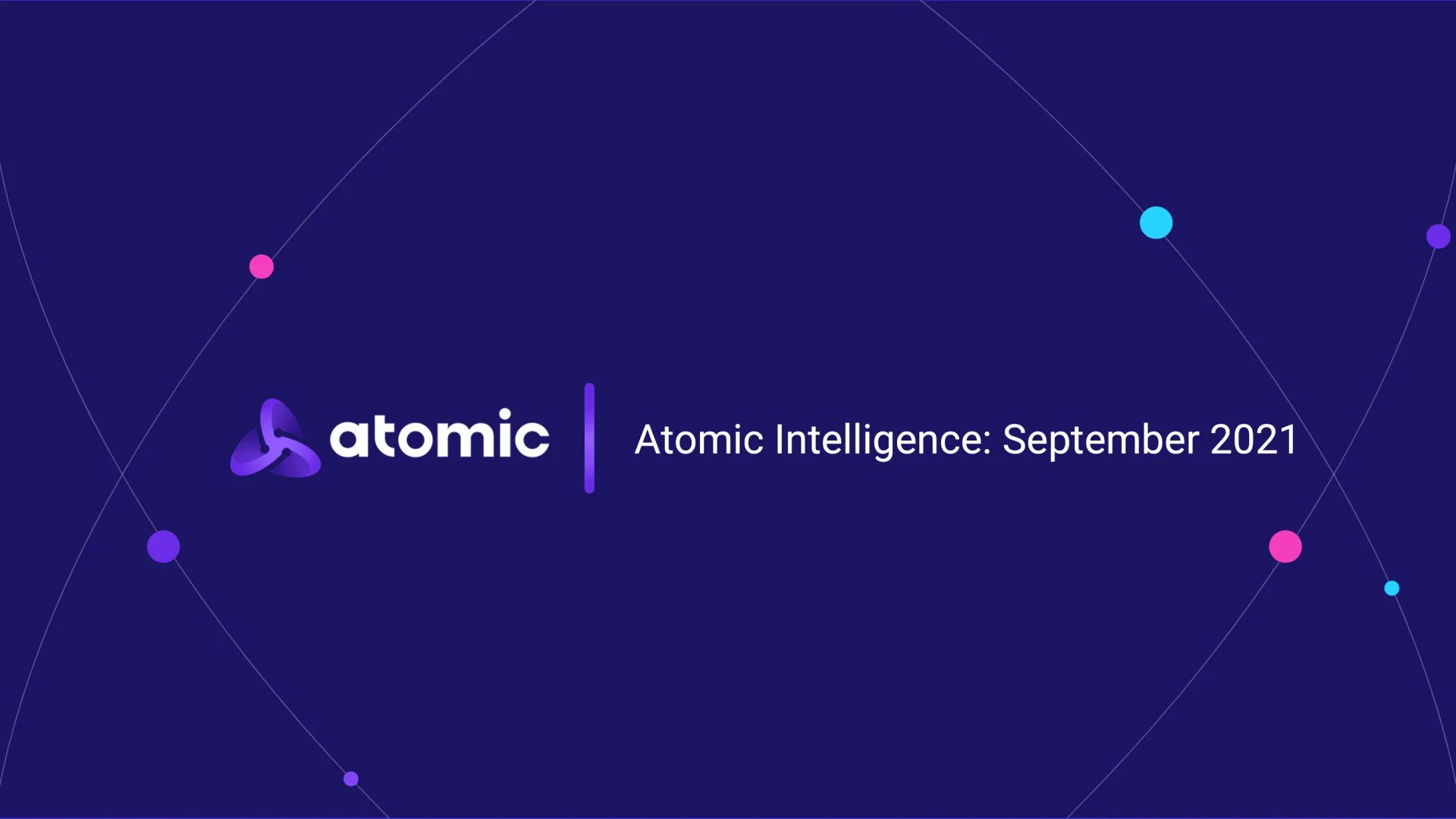 atomic

Atomic Intelligence: September 2021